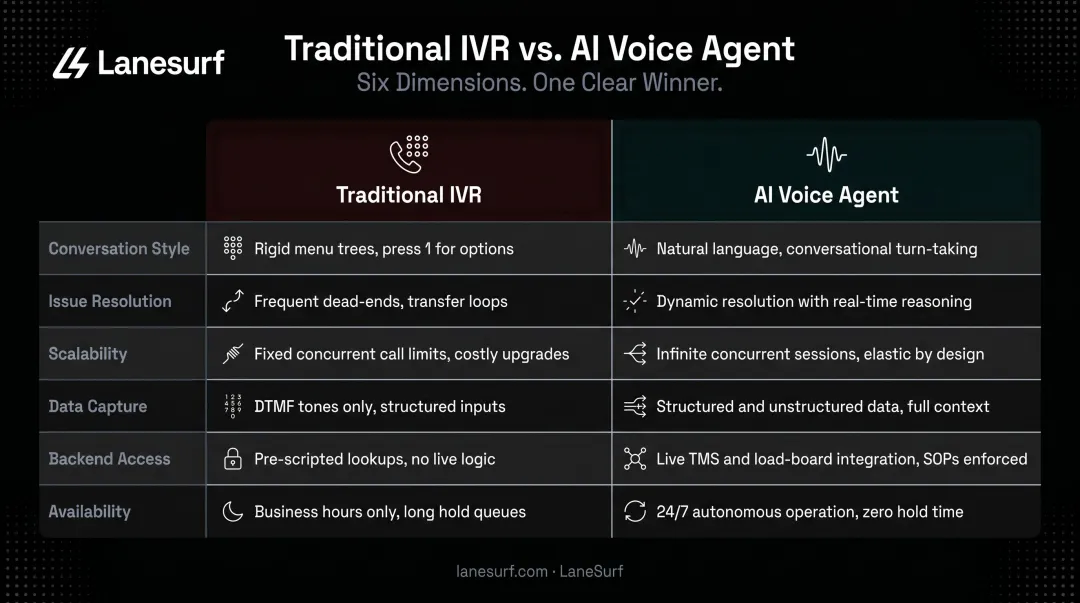 Lanesurf

Traditional IVR vs. AI Voice Agent

Six Dimensions. One Clear Winner.

| | Traditional IVR | AI Voice Agent |
|---|---|---|
| Conversation Style | Rigid menu trees, press 1 for options | Natural language, conversational turn-taking |
| Issue Resolution | Frequent dead-ends, transfer loops | Dynamic resolution with real-time reasoning |
| Scalability | Fixed concurrent call limits, costly upgrades | Infinite concurrent sessions, elastic by design |
| Data Capture | DTMF tones only, structured inputs | Structured and unstructured data, full context |
| Backend Access | Pre-scripted lookups, no live logic | Live TMS and load-board integration, SOPs enforced |
| Availability | Business hours only, long hold queues | 24/7 autonomous operation, zero hold time |

lanesurf.com · LaneSurf